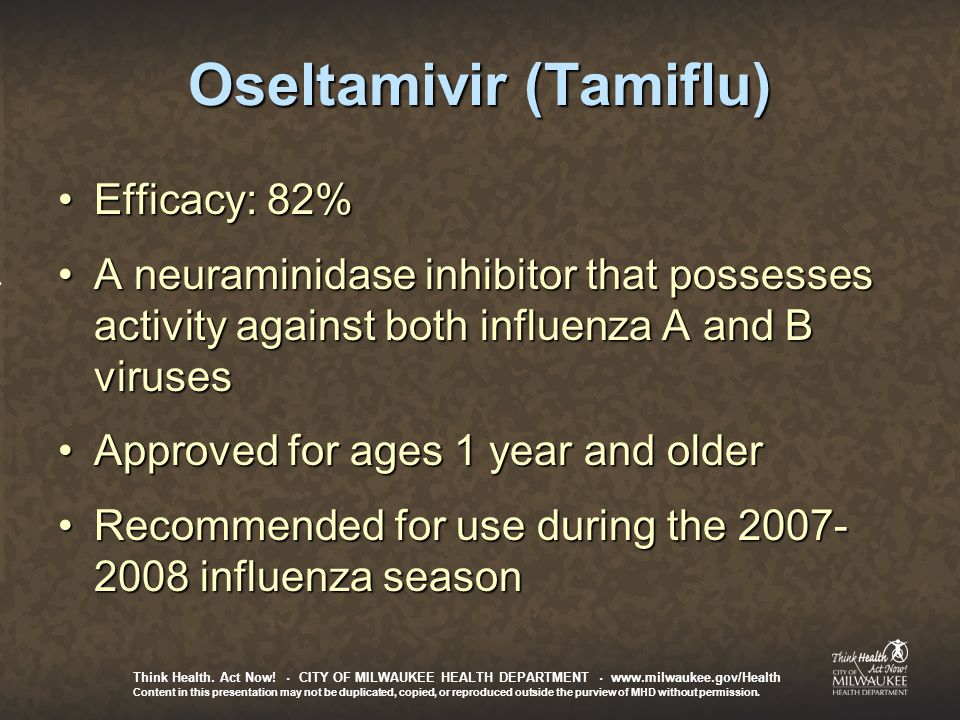 Oseltamivir (Tamiflu)

• Efficacy: 82%

• A neuraminidase inhibitor that possesses activity against both influenza A and B viruses

• Approved for ages 1 year and older

• Recommended for use during the 2007-2008 influenza season

Think Health. Act Now! - CITY OF MILWAUKEE HEALTH DEPARTMENT - www.milwaukee.gov/Health
Content in this presentation may not be duplicated, copied, or reproduced outside the purview of MHD without permission.

Think Health Act Now! CITY OF MILWAUKEE HEALTH DEPARTMENT